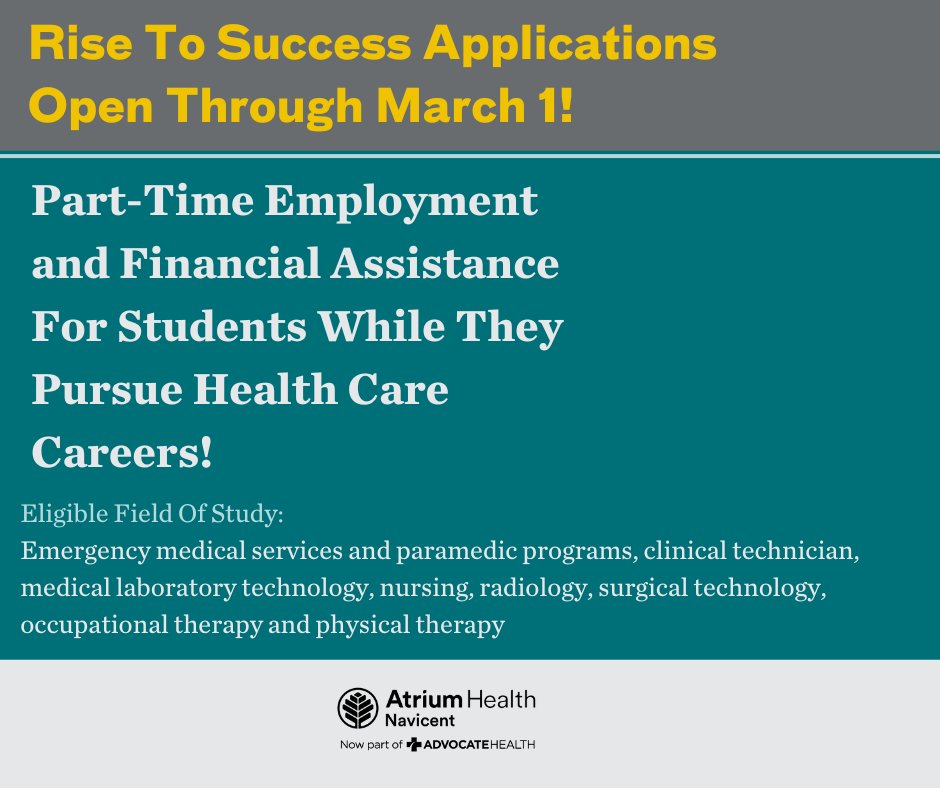 Rise To Success Applications Open Through March 1!

Part-Time Employment and Financial Assistance For Students While They Pursue Health Care Careers!

Eligible Field Of Study:
Emergency medical services and paramedic programs, clinical technician, medical laboratory technology, nursing, radiology, surgical technology, occupational therapy and physical therapy

Atrium Health
Navicent
Now part of ADVOCATEHEALTH